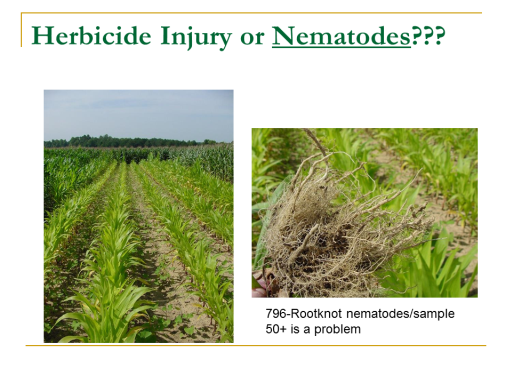 Herbicide Injury or Nematodes???

796-Rootknot nematodes/sample
50+ is a problem